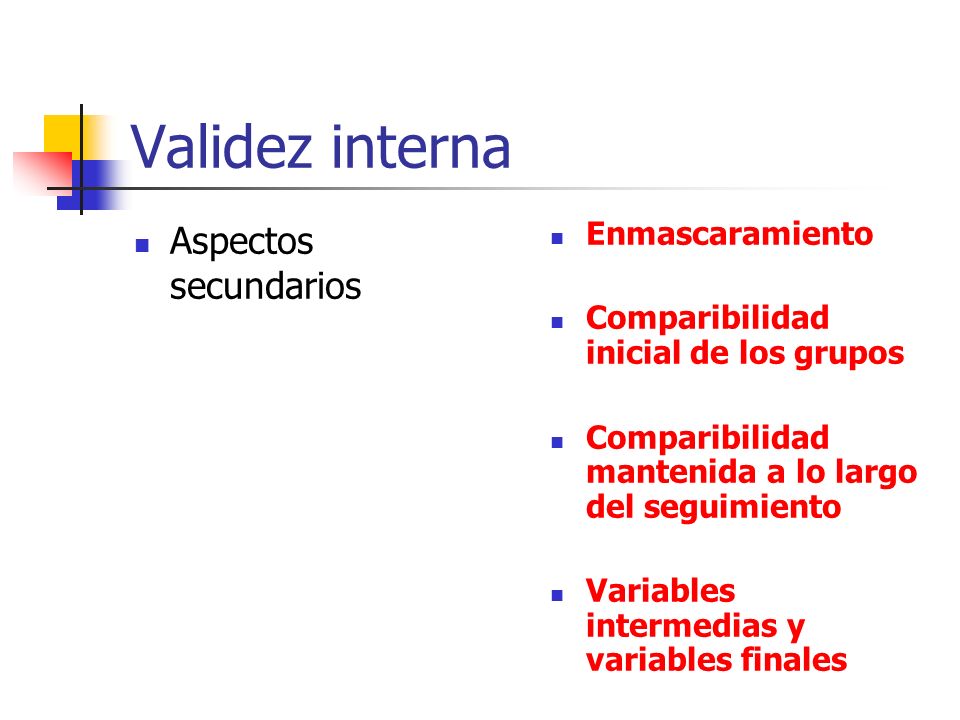 Validez interna

- Aspectos secundarios

- Enmascaramiento
- Comparibilidad inicial de los grupos
- Comparibilidad mantenida a lo largo del seguimiento
- Variables intermedias y variables finales